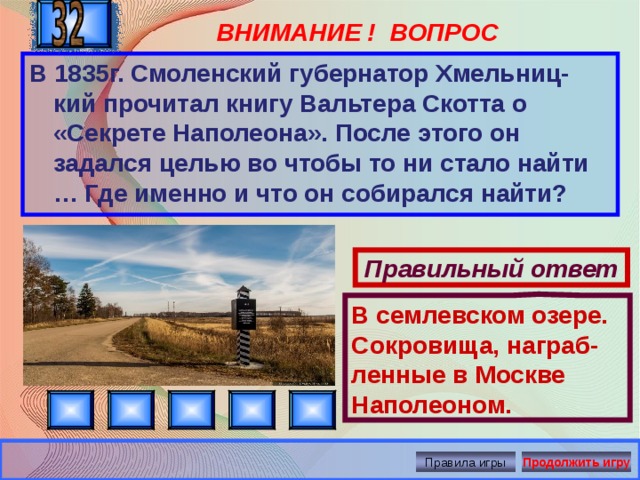 32

ВНИМАНИЕ ! ВОПРОС

В 1835г. Смоленский губернатор Хмельницкий прочитал книгу Вальтера Скотта о «Секрете Наполеона». После этого он задался целью во чтобы то ни стало найти … Где именно и что он собирался найти?

Правильный ответ

В семлевском озере. Сокровища, награбленные в Москве Наполеоном.

Правила игры

Продолжить игру